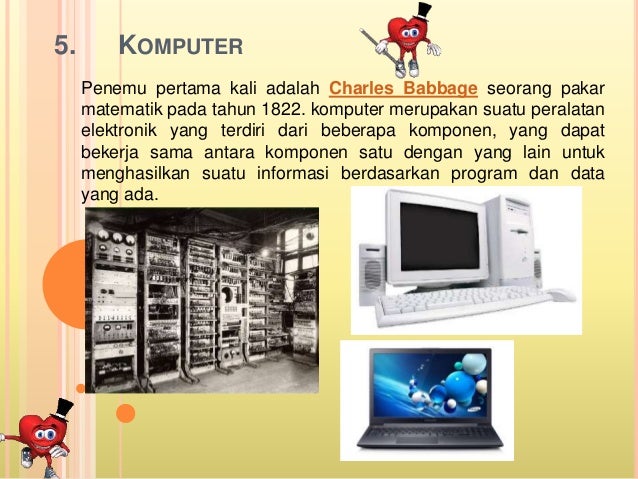 5. KOMPUTER

Penemu pertama kali adalah Charles Babbage seorang pakar matematik pada tahun 1822. komputer merupakan suatu peralatan elektronik yang terdiri dari beberapa komponen, yang dapat bekerja sama antara komponen satu dengan yang lain untuk menghasilkan suatu informasi berdasarkan program dan data yang ada.